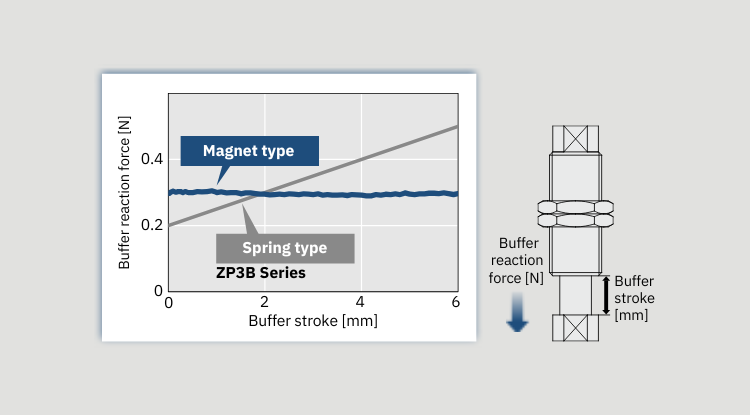 Buffer reaction force [N]

0.4

0.2

0

Magnet type

Spring type

ZP3B Series

0 2 4 6

Buffer stroke [mm]

Buffer reaction force [N]

Buffer stroke [mm]